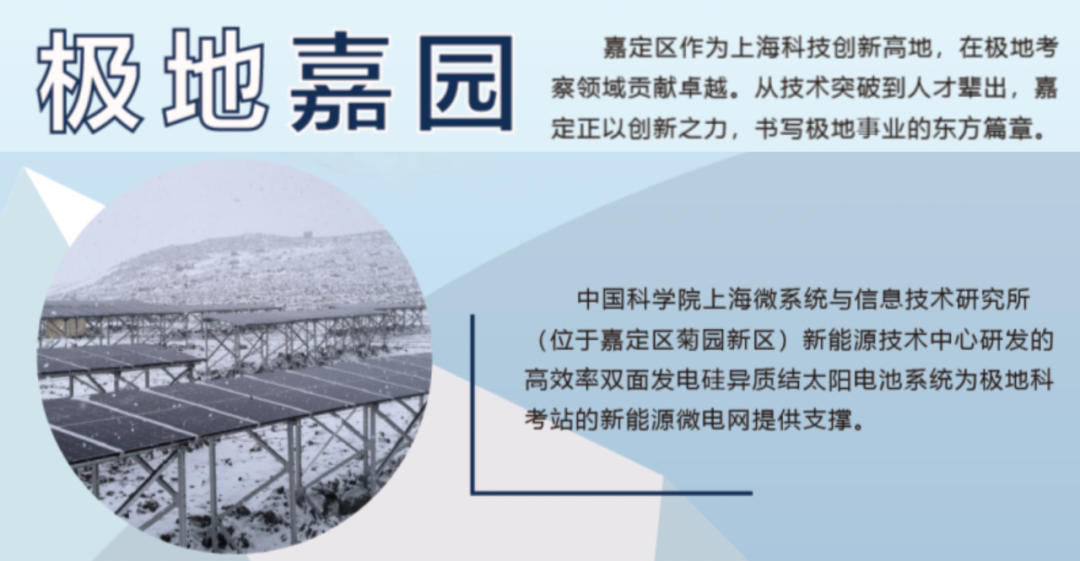 极地嘉园

嘉定区作为上海科技创新高地，在极地考察领域贡献卓越。从技术突破到人才辈出，嘉定正以创新之力，书写极地事业的东方篇章。

中国科学院上海微系统与信息技术研究所（位于嘉定区菊园新区）新能源技术中心研发的高效率双面发电硅异质结太阳电池系统为极地科考站的新能源微电网提供支撑。